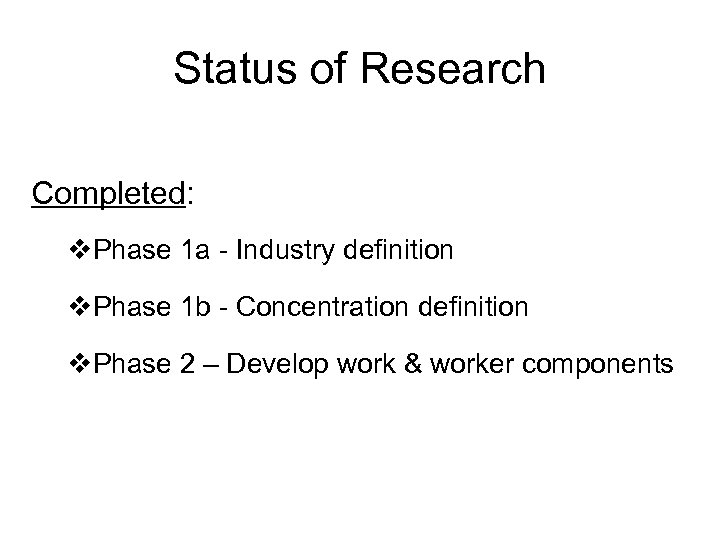 Status of Research

Completed:

❖Phase 1a - Industry definition

❖Phase 1b - Concentration definition

❖Phase 2 – Develop work & worker components